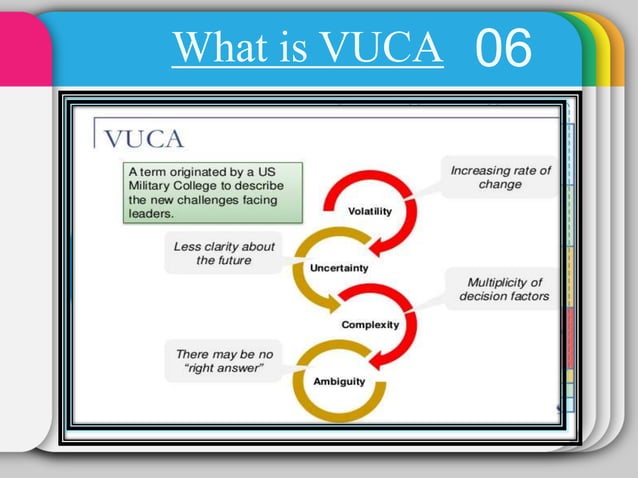 What is VUCA 06

VUCA

A term originated by a US Military College to describe the new challenges facing leaders.

Increasing rate of change

Volatility

Less clarity about the future

Uncertainty

Multiplicity of decision factors

Complexity

There may be no "right answer"

Ambiguity